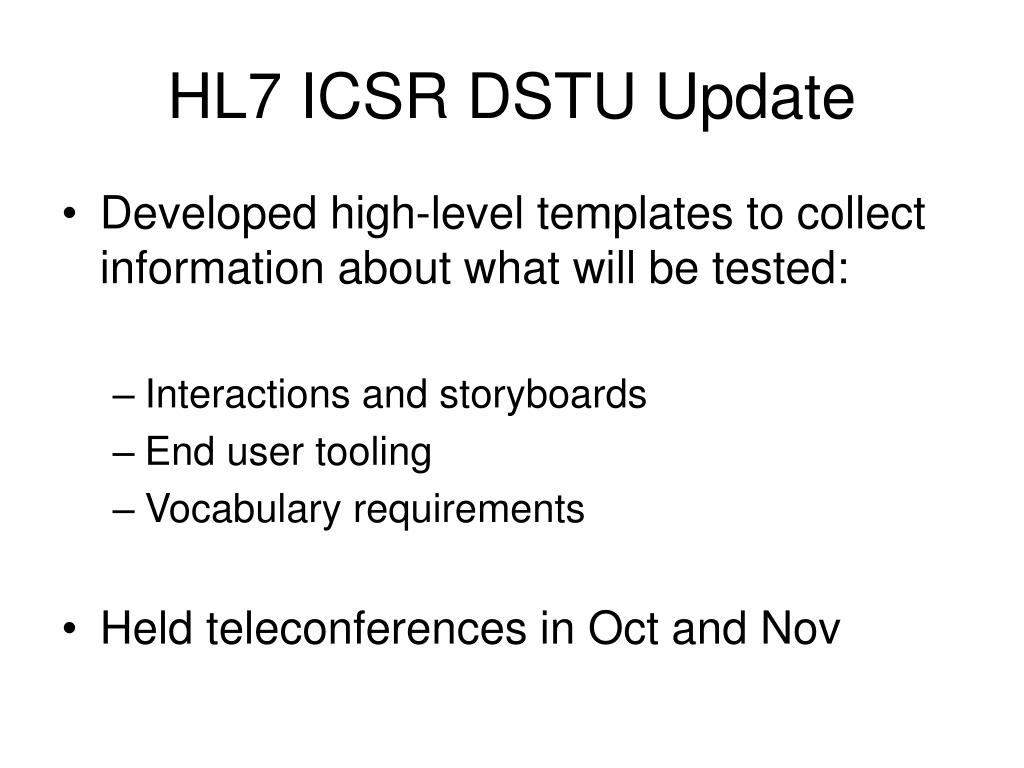 HL7 ICSR DSTU Update

• Developed high-level templates to collect information about what will be tested:

– Interactions and storyboards
– End user tooling
– Vocabulary requirements

• Held teleconferences in Oct and Nov